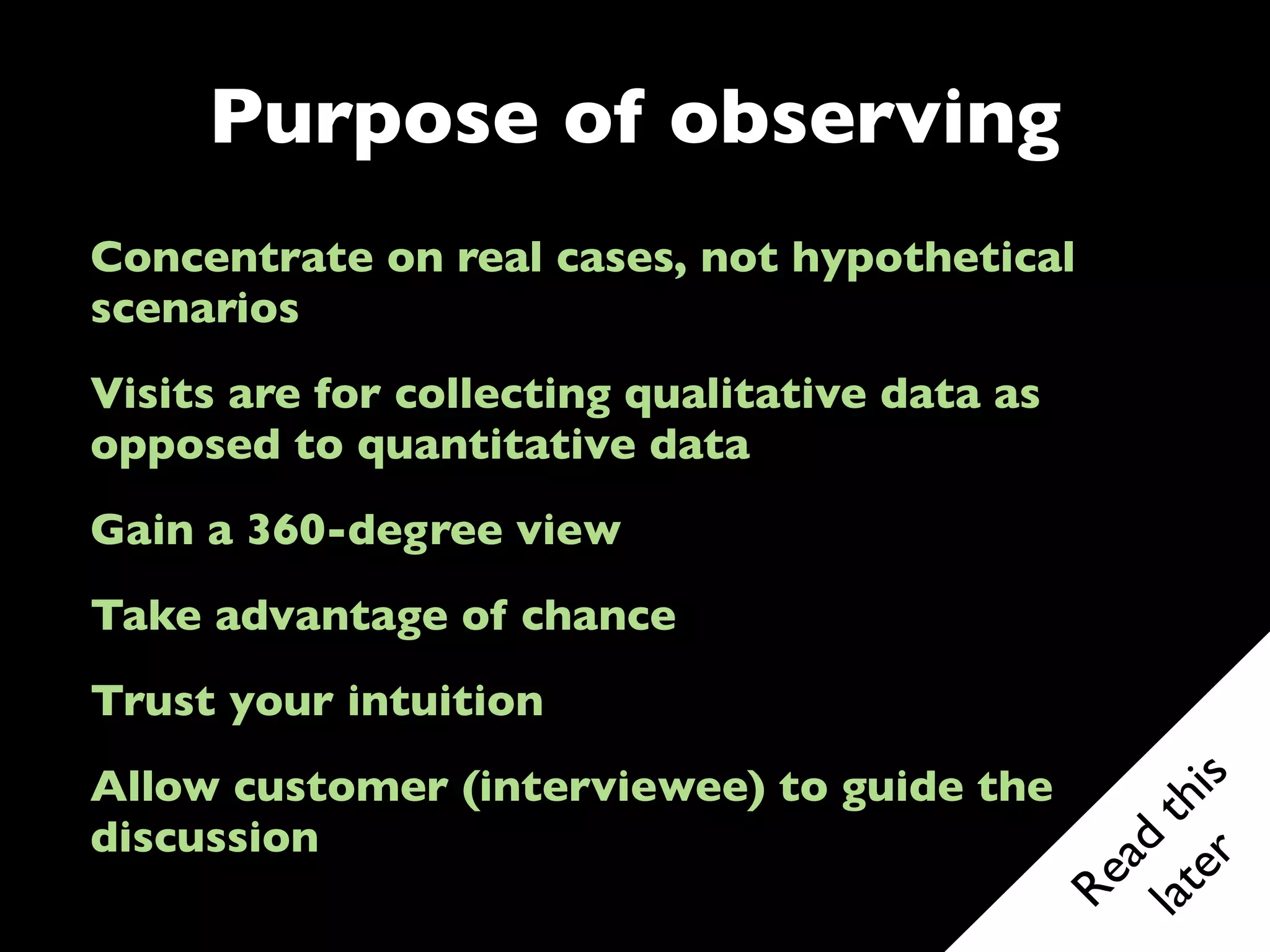 Purpose of observing

Concentrate on real cases, not hypothetical scenarios

Visits are for collecting qualitative data as opposed to quantitative data

Gain a 360-degree view

Take advantage of chance

Trust your intuition

Allow customer (interviewee) to guide the discussion

Read this later